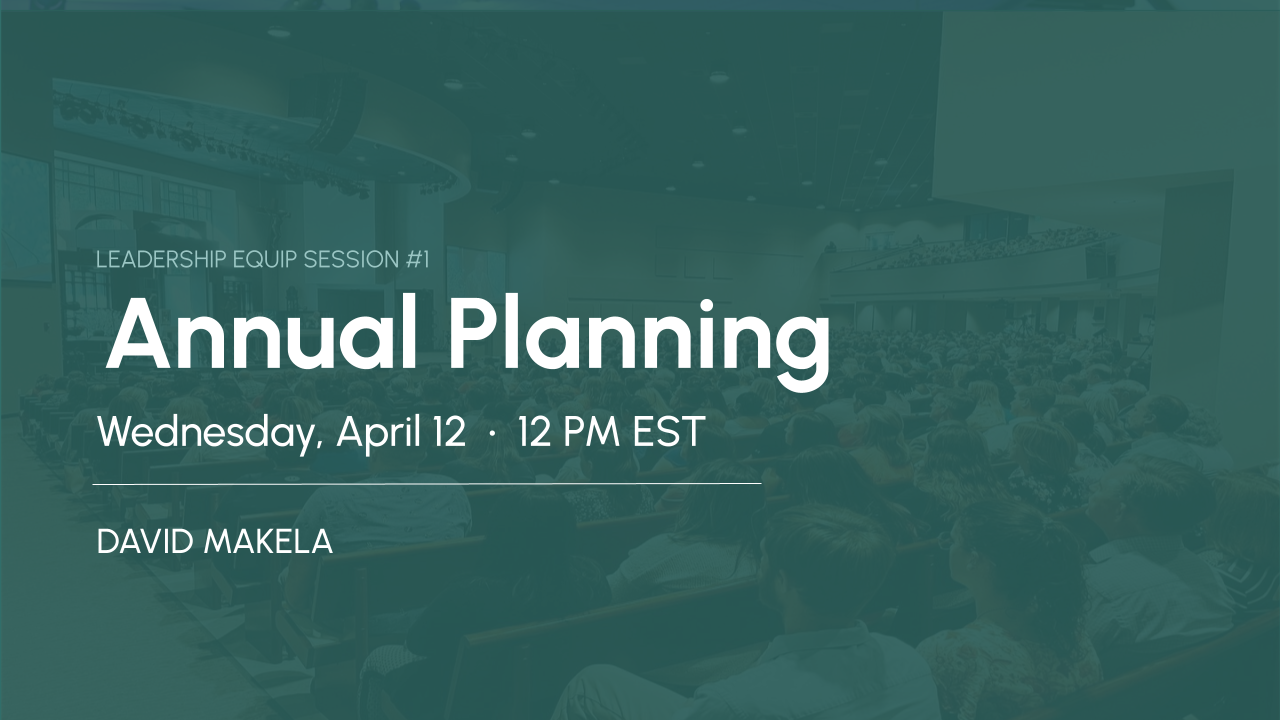 LEADERSHIP EQUIP SESSION #1

Annual Planning

Wednesday, April 12 · 12 PM EST

DAVID MAKELA